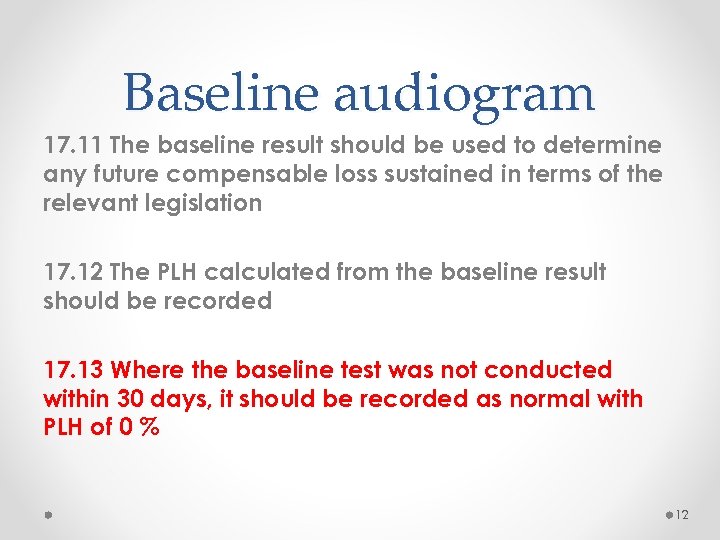 Baseline audiogram

17.11 The baseline result should be used to determine any future compensable loss sustained in terms of the relevant legislation

17.12 The PLH calculated from the baseline result should be recorded

17.13 Where the baseline test was not conducted within 30 days, it should be recorded as normal with PLH of 0 %

12